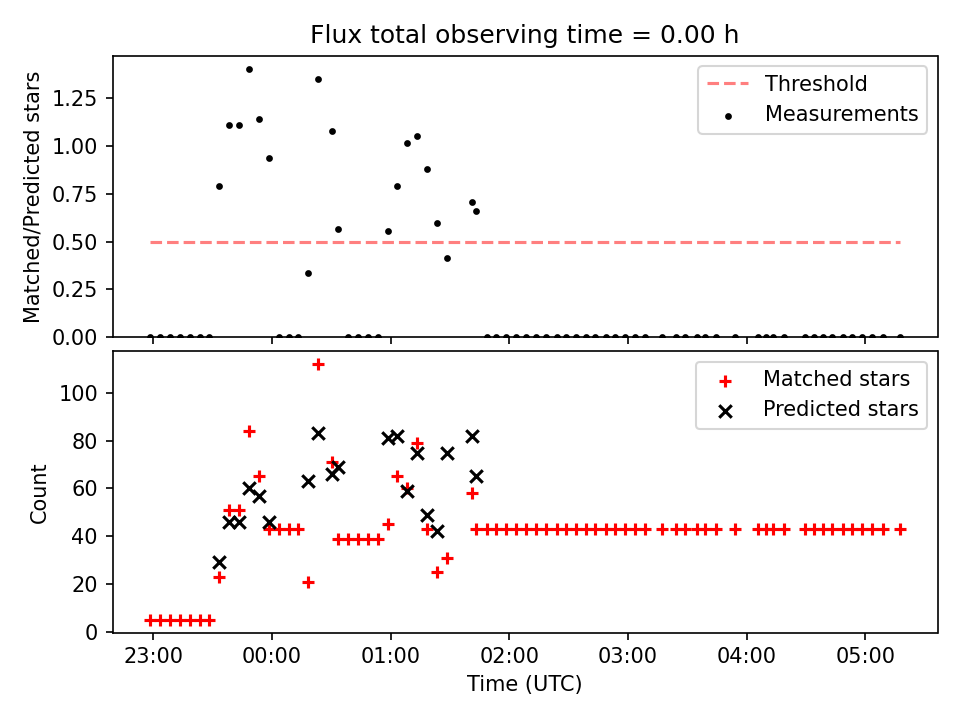 Flux total observing time = 0.00 h

Matched/Predicted stars

1.25
1.00
0.75
0.50
0.25
0.00

Threshold
Measurements

Count

100
80
60
40
20
0

Matched stars
Predicted stars

23:00
00:00
01:00
02:00
03:00
04:00
05:00

Time (UTC)